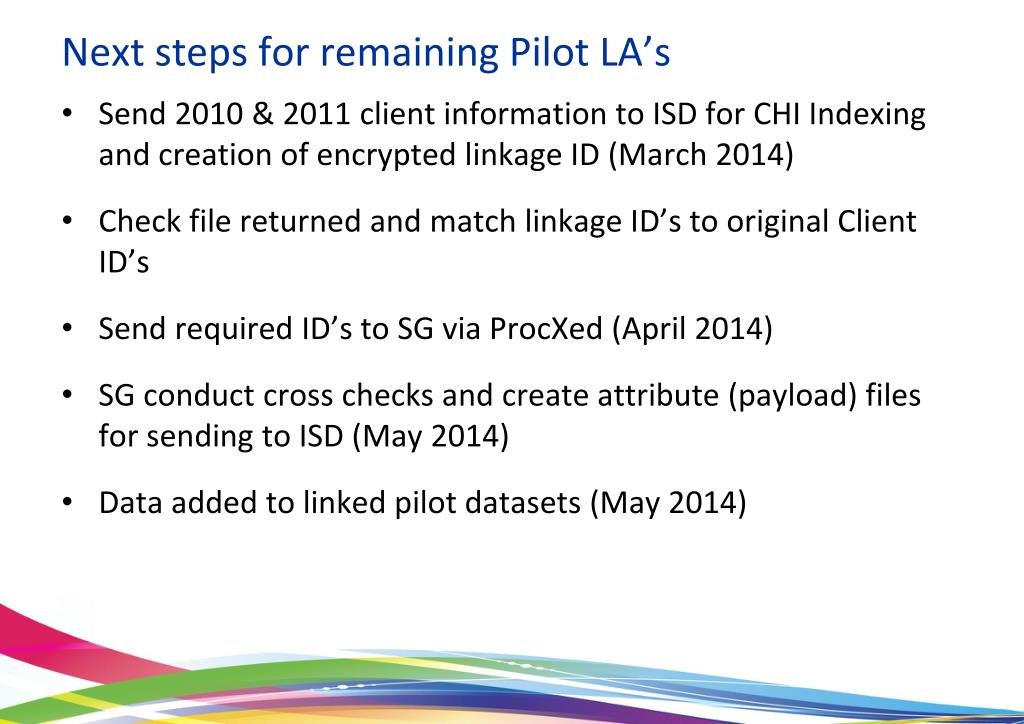 Next steps for remaining Pilot LA’s

• Send 2010 & 2011 client information to ISD for CHI Indexing and creation of encrypted linkage ID (March 2014)

• Check file returned and match linkage ID’s to original Client ID’s

• Send required ID’s to SG via ProcXed (April 2014)

• SG conduct cross checks and create attribute (payload) files for sending to ISD (May 2014)

• Data added to linked pilot datasets (May 2014)